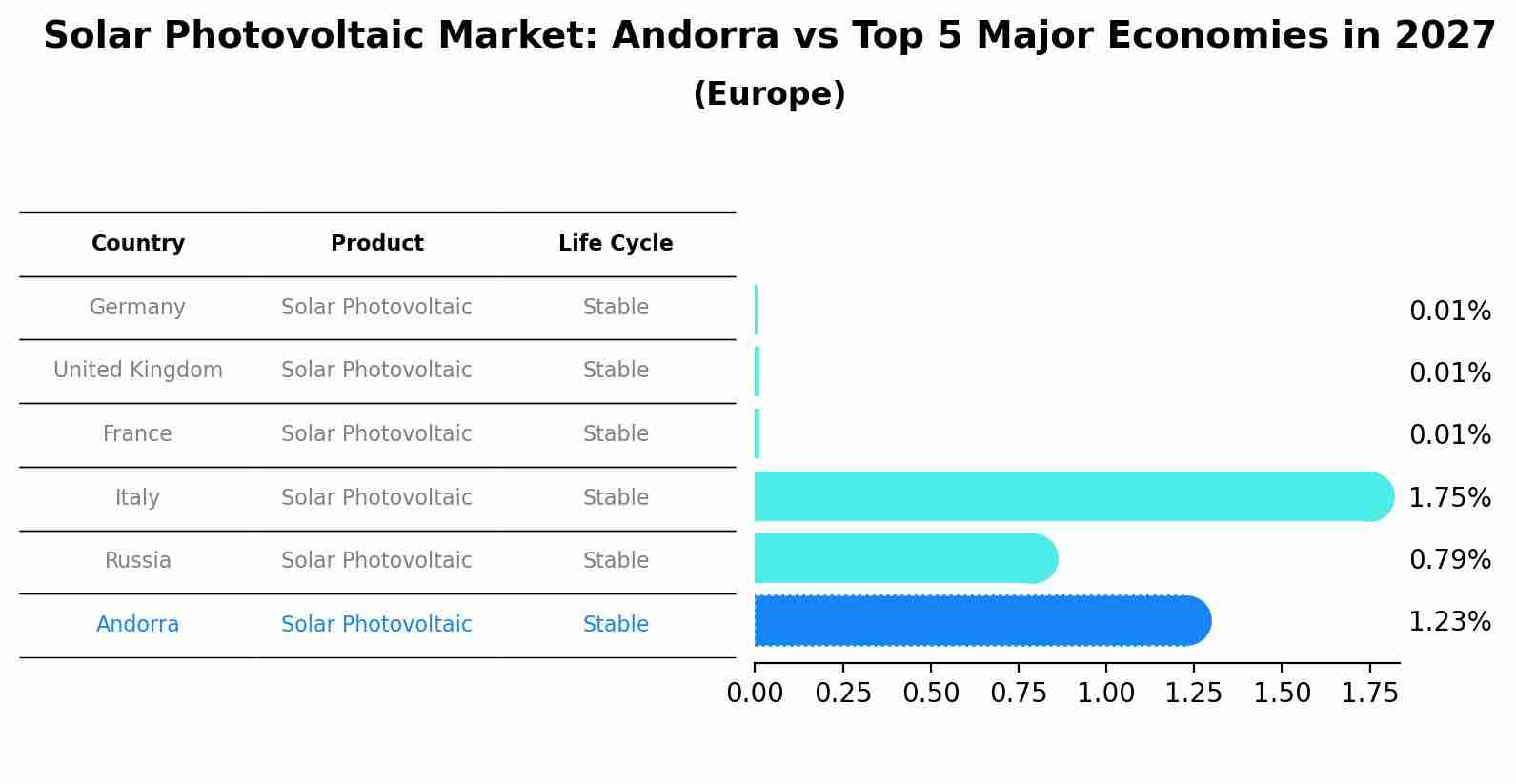 Solar Photovoltaic Market: Andorra vs Top 5 Major Economies in 2027
(Europe)

| Country | Product | Life Cycle |
|---|---|---|
| Germany | Solar Photovoltaic | Stable |
| United Kingdom | Solar Photovoltaic | Stable |
| France | Solar Photovoltaic | Stable |
| Italy | Solar Photovoltaic | Stable |
| Russia | Solar Photovoltaic | Stable |
| Andorra | Solar Photovoltaic | Stable |

0.01%
0.01%
0.01%
1.75%
0.79%
1.23%

0.00 0.25 0.50 0.75 1.00 1.25 1.50 1.75